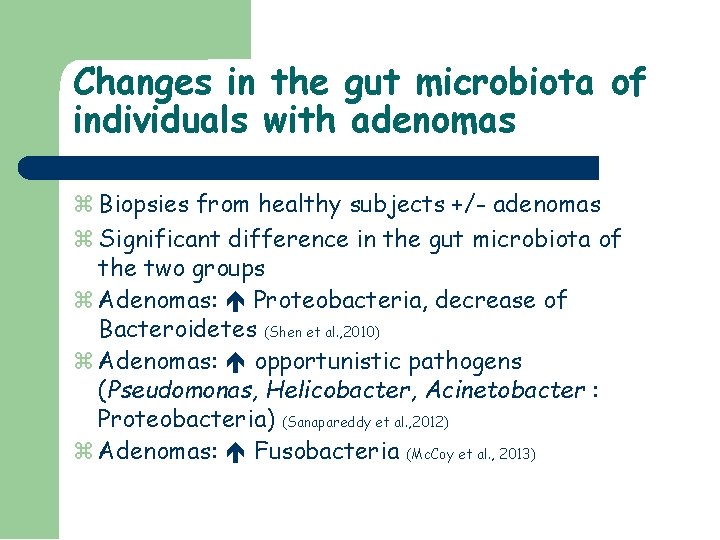 Changes in the gut microbiota of individuals with adenomas

⌘ Biopsies from healthy subjects +/- adenomas
⌘ Significant difference in the gut microbiota of the two groups
⌘ Adenomas: ↑ Proteobacteria, decrease of Bacteroidetes (Shen et al.,2010)
⌘ Adenomas: ↑ opportunistic pathogens (Pseudomonas, Helicobacter, Acinetobacter : Proteobacteria) (Sanapareddy et al.,2012)
⌘ Adenomas: ↑ Fusobacteria (McCoy et al., 2013)